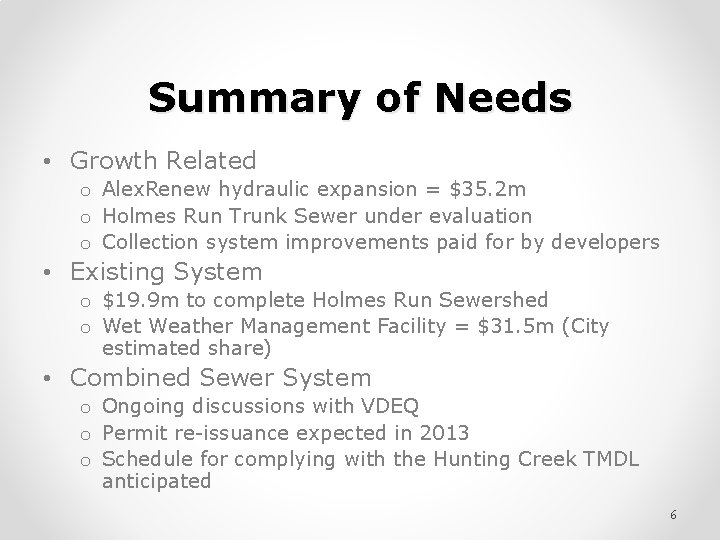 Summary of Needs

• Growth Related
  o AlexRenew hydraulic expansion = \$35.2m
  o Holmes Run Trunk Sewer under evaluation
  o Collection system improvements paid for by developers
• Existing System
  o \$19.9m to complete Holmes Run Sewershed
  o Wet Weather Management Facility = \$31.5m (City estimated share)
• Combined Sewer System
  o Ongoing discussions with VDEQ
  o Permit re-issuance expected in 2013
  o Schedule for complying with the Hunting Creek TMDL anticipated

6